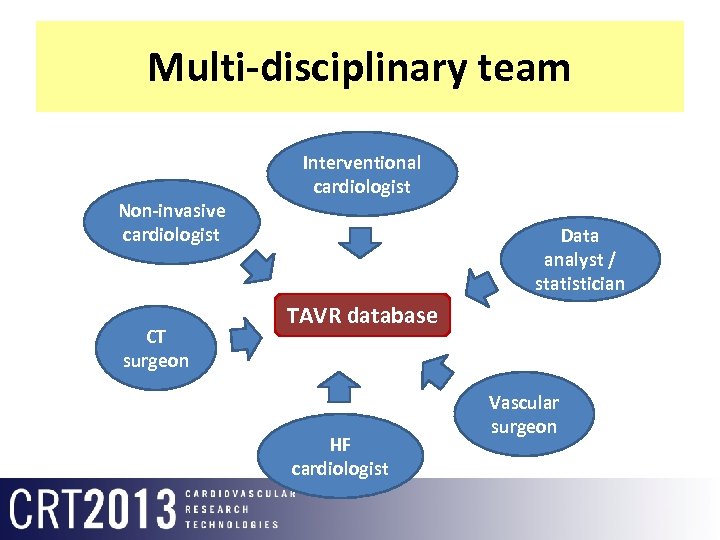 Multi-disciplinary team

Interventional cardiologist

Non-invasive cardiologist

Data analyst / statistician

TAVR database

CT surgeon

Vascular surgeon

HF cardiologist

CRT2013 CARDIOVASCULAR RESEARCH TECHNOLOGIES